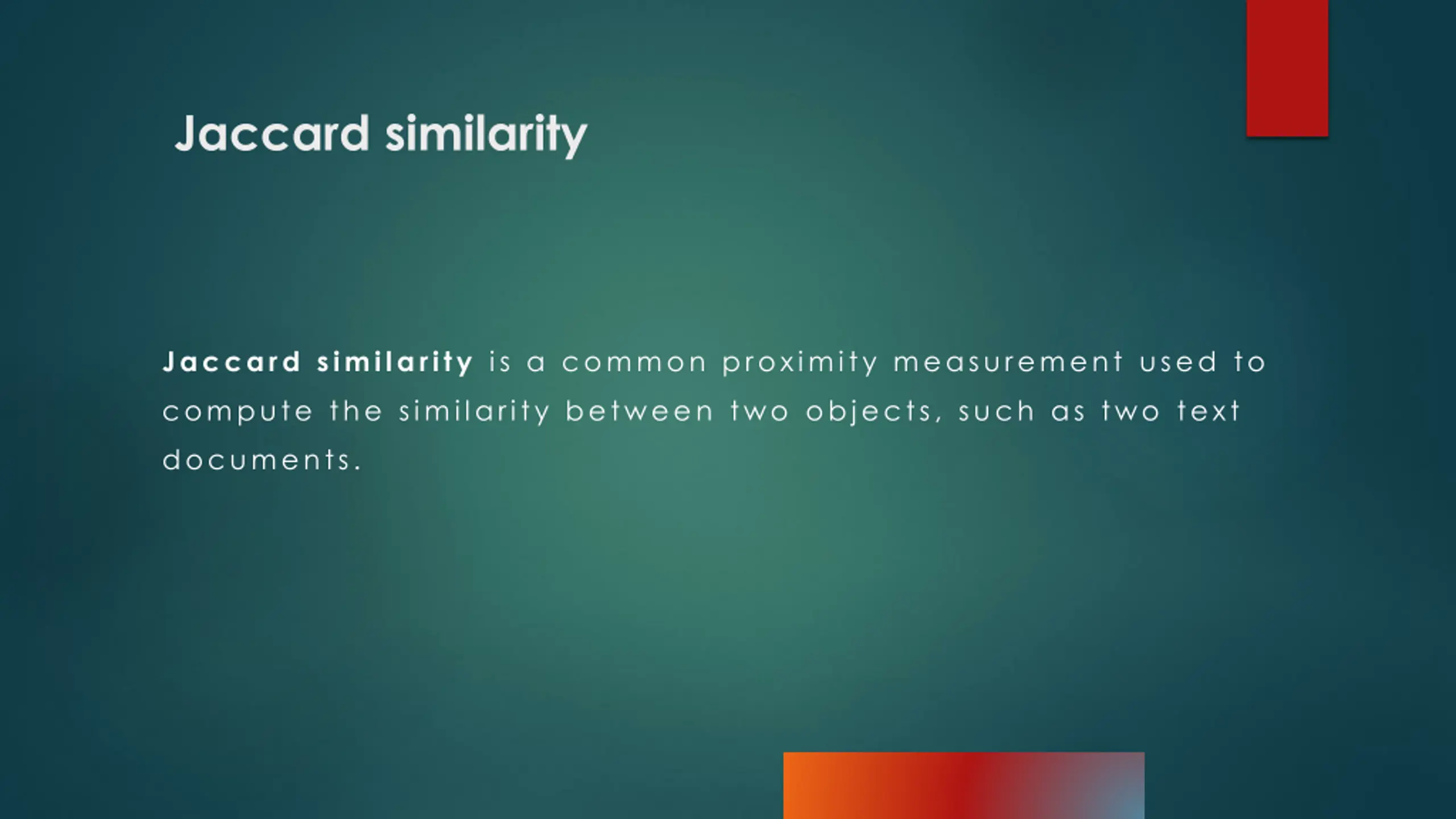 Jaccard similarity

Jaccard similarity is a common proximity measurement used to compute the similarity between two objects, such as two text documents.